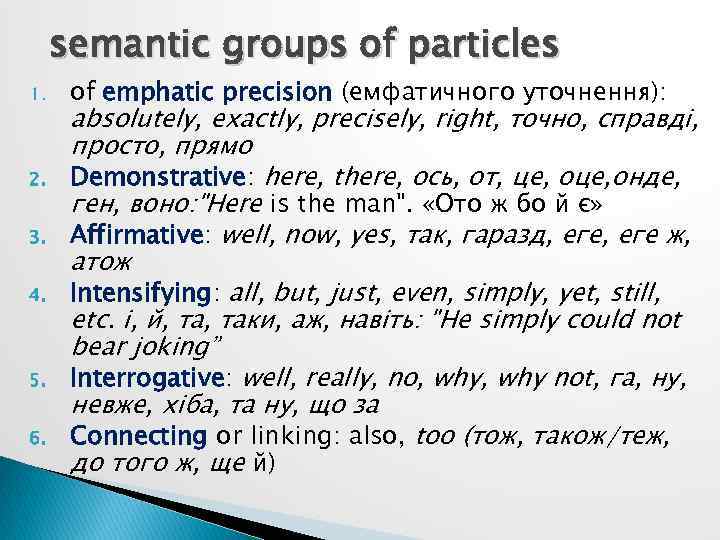 semantic groups of particles

1. of emphatic precision (емфатичного уточнення): absolutely, exactly, precisely, right, точно, справді, просто, прямо
2. Demonstrative: here, there, ось, от, це, оце,онде, ген, воно:"Here is the man". «Ото ж бо й є»
3. Affirmative: well, now, yes, так, гаразд, еге, еге ж, атож
4. Intensifying: all, but, just, even, simply, yet, still, etc. і, й, та, таки, аж, навіть: "He simply could not bear joking"
5. Interrogative: well, really, no, why, why not, га, ну, невже, хіба, та ну, що за
6. Connecting or linking: also, too (тож, також/теж, до того ж, ще й)